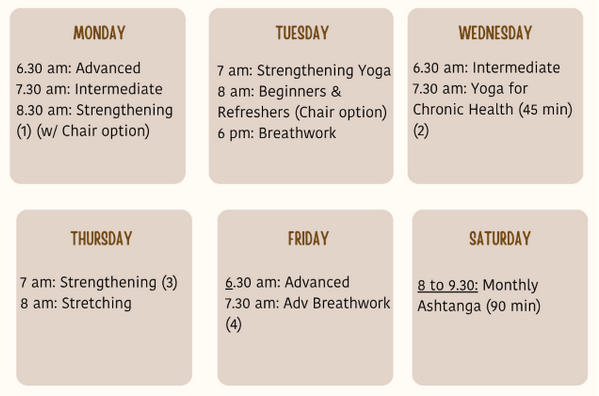 MONDAY

6.30 am: Advanced
7.30 am: Intermediate
8.30 am: Strengthening (1) (w/ Chair option)

TUESDAY

7 am: Strengthening Yoga
8 am: Beginners & Refreshers (Chair option)
6 pm: Breathwork

WEDNESDAY

6.30 am: Intermediate
7.30 am: Yoga for Chronic Health (45 min) (2)

THURSDAY

7 am: Strengthening (3)
8 am: Stretching

FRIDAY

6.30 am: Advanced
7.30 am: Adv Breathwork (4)

SATURDAY

8 to 9.30: Monthly Ashtanga (90 min)